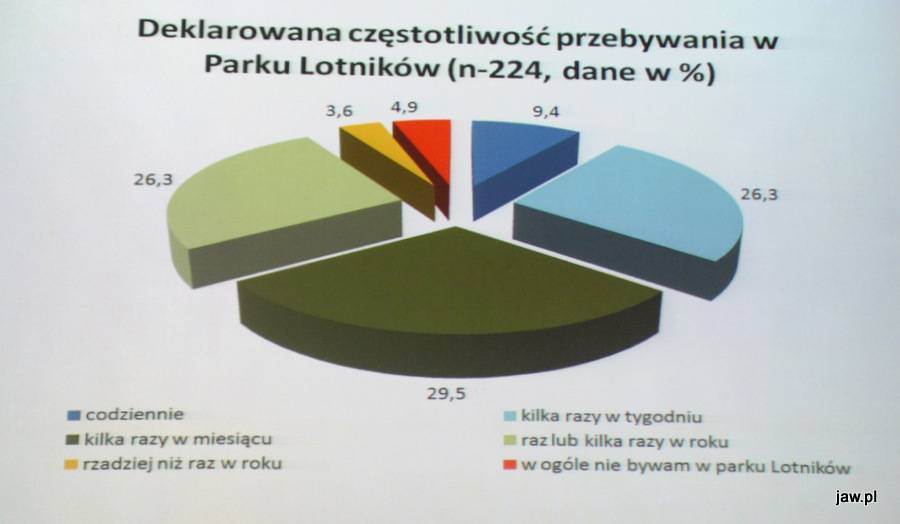 Deklarowana częstotliwość przebywania w Parku Lotników (n-224, dane w %)

3,6
4,9
9,4
26,3
26,3
29,5

codziennie
kilka razy w tygodniu
kilka razy w miesiącu
raz lub kilka razy w roku
rzadziej niż raz w roku
w ogóle nie bywam w parku Lotników

jaw.pl